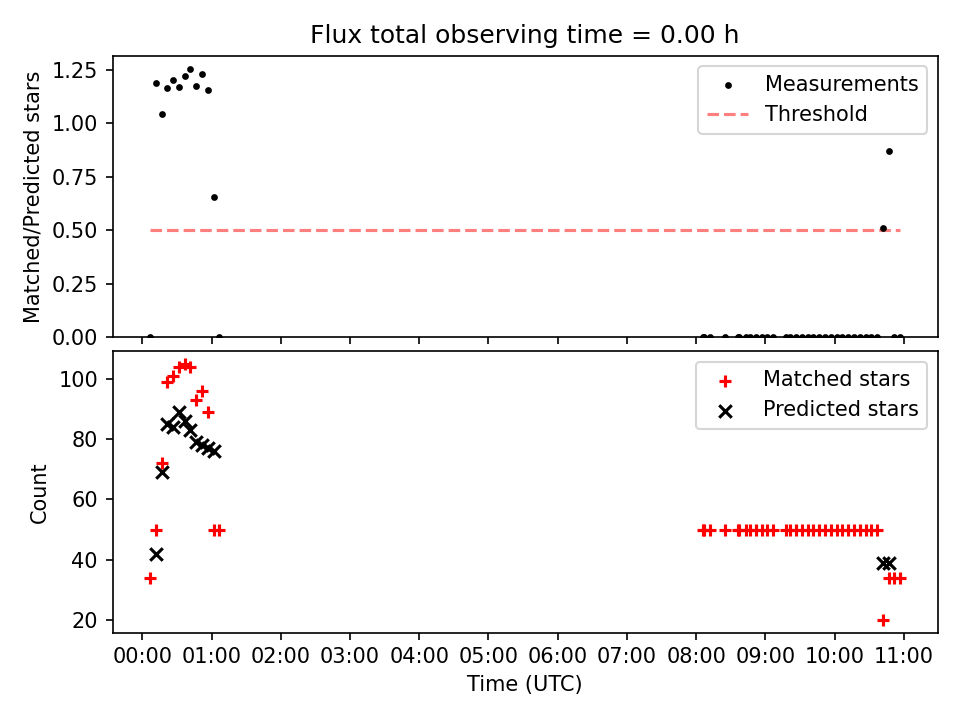 Flux total observing time = 0.00 h

Matched/Predicted stars

1.25
1.00
0.75
0.50
0.25
0.00

Measurements
Threshold

Count

100
80
60
40
20

Matched stars
Predicted stars

00:00 01:00 02:00 03:00 04:00 05:00 06:00 07:00 08:00 09:00 10:00 11:00

Time (UTC)